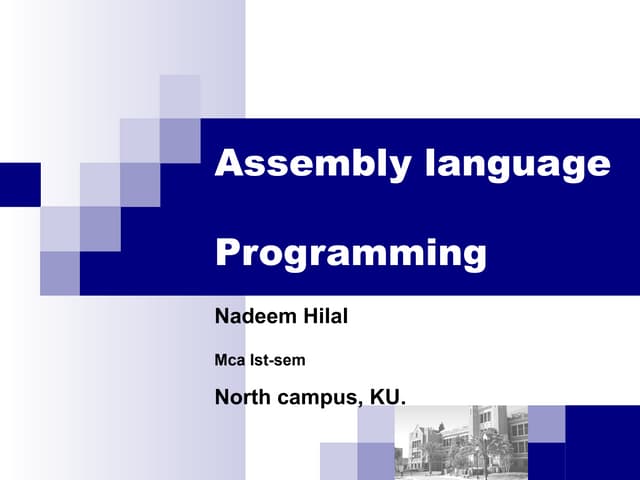 Assembly language

Programming

Nadeem Hilal

Mca Ist-sem

North campus, KU.